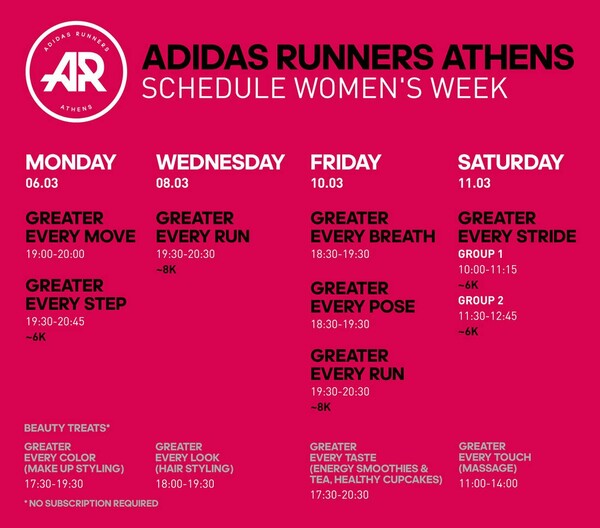 ADIDAS RUNNERS
AR
ATHENS

ADIDAS RUNNERS ATHENS
SCHEDULE WOMEN'S WEEK

MONDAY
06.03

GREATER EVERY MOVE
19:00-20:00

GREATER EVERY STEP
19:30-20:45
~6K

WEDNESDAY
08.03

GREATER EVERY RUN
19:30-20:30
~8K

FRIDAY
10.03

GREATER EVERY BREATH
18:30-19:30

GREATER EVERY POSE
18:30-19:30

GREATER EVERY RUN
19:30-20:30
~8K

SATURDAY
11.03

GREATER EVERY STRIDE
GROUP 1
10:00-11:15
~6K
GROUP 2
11:30-12:45
~6K

BEAUTY TREATS*

GREATER EVERY COLOR (MAKE UP STYLING)
17:30-19:30

GREATER EVERY LOOK (HAIR STYLING)
18:00-19:30

GREATER EVERY TASTE (ENERGY SMOOTHIES & TEA, HEALTHY CUPCAKES)
17:30-20:30

GREATER EVERY TOUCH (MASSAGE)
11:00-14:00

* NO SUBSCRIPTION REQUIRED